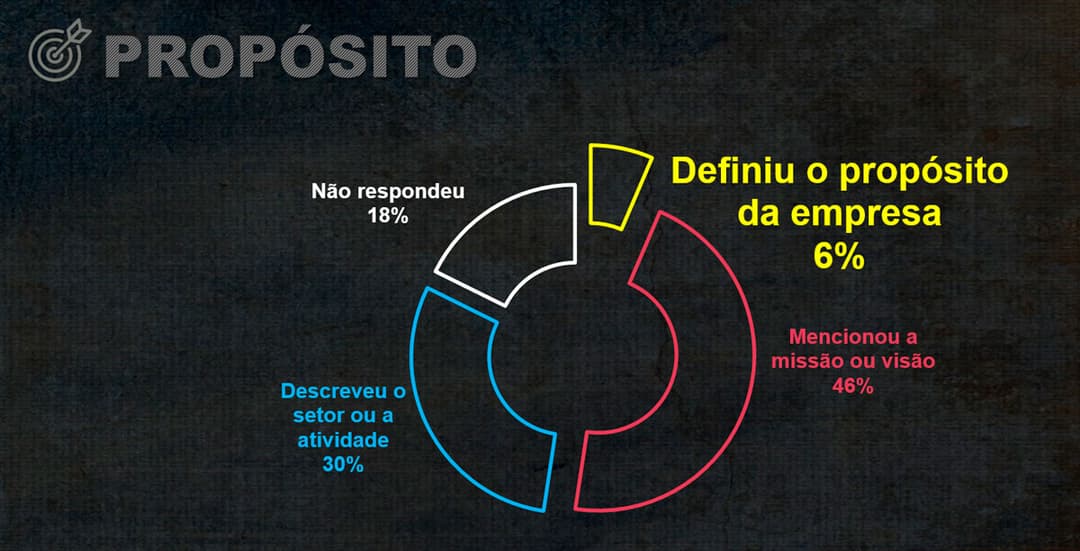 PROPÓSITO

Não respondeu
18%

Definiu o propósito da empresa
6%

Mencionou a missão ou visão
46%

Descreveu o setor ou a atividade
30%